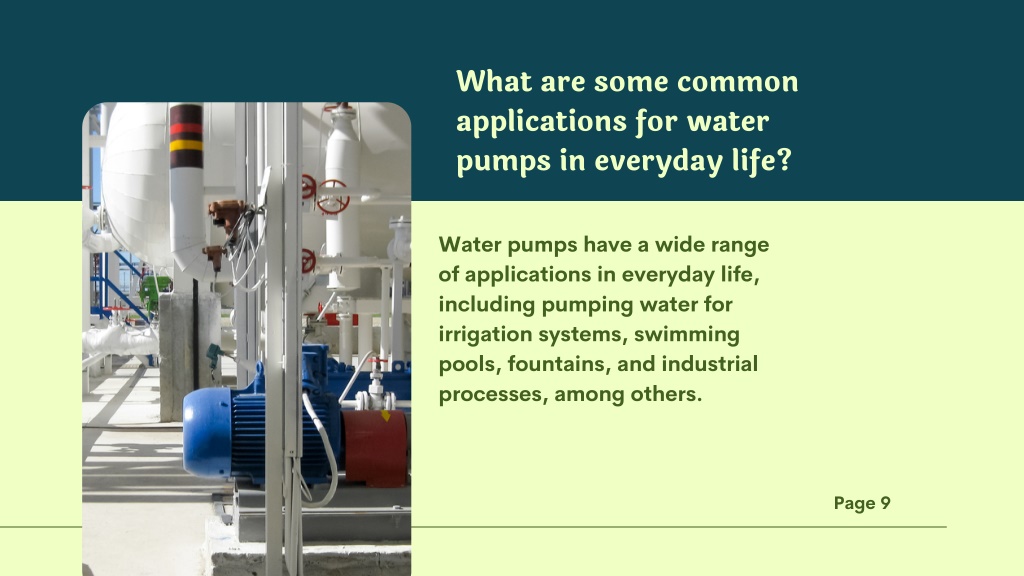 What are some common applications for water pumps in everyday life?

Water pumps have a wide range of applications in everyday life, including pumping water for irrigation systems, swimming pools, fountains, and industrial processes, among others.

Page 9